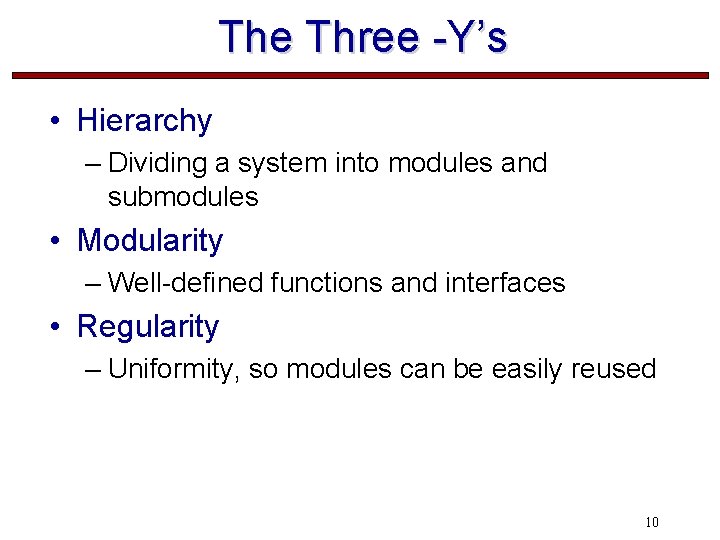 The Three -Y’s

• Hierarchy
– Dividing a system into modules and submodules

• Modularity
– Well-defined functions and interfaces

• Regularity
– Uniformity, so modules can be easily reused

10